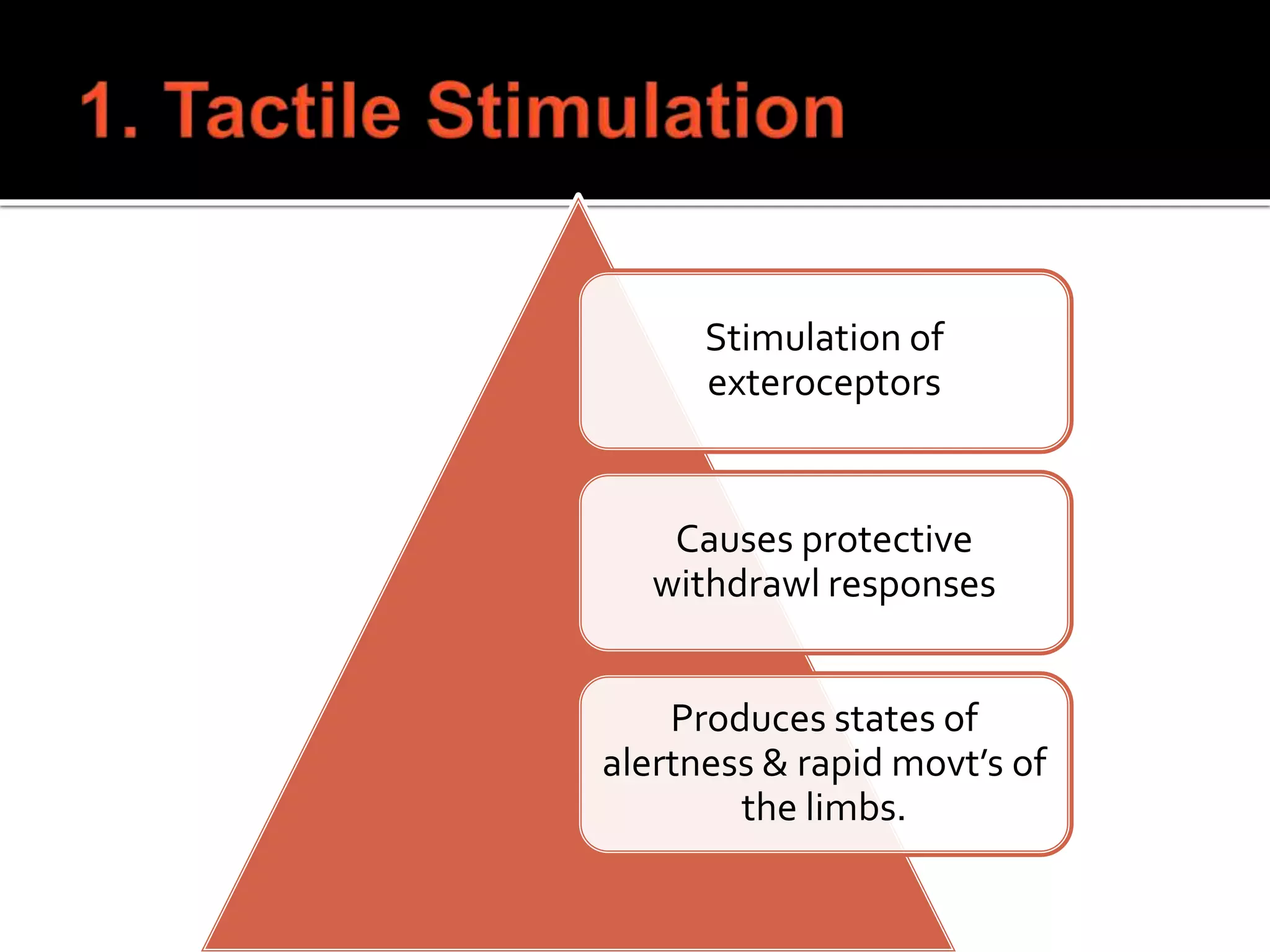 1. Tactile Stimulation

Stimulation of exteroceptors

Causes protective withdrawl responses

Produces states of alertness & rapid movt's of the limbs.